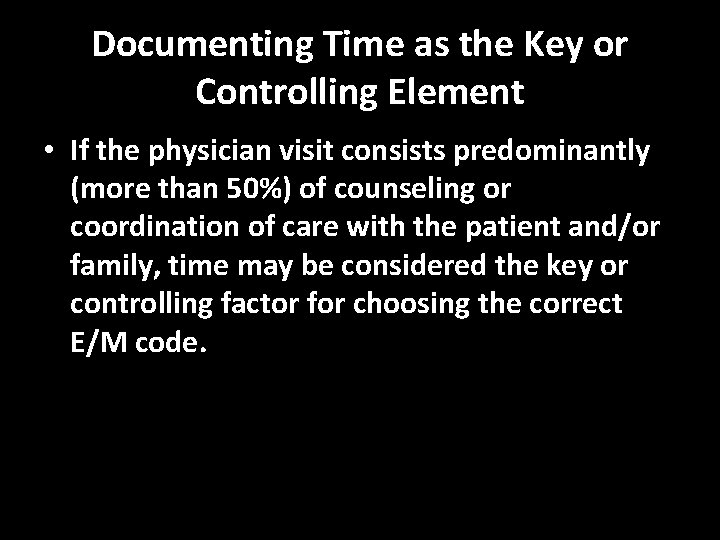 Documenting Time as the Key or Controlling Element

• If the physician visit consists predominantly (more than 50%) of counseling or coordination of care with the patient and/or family, time may be considered the key or controlling factor for choosing the correct E/M code.